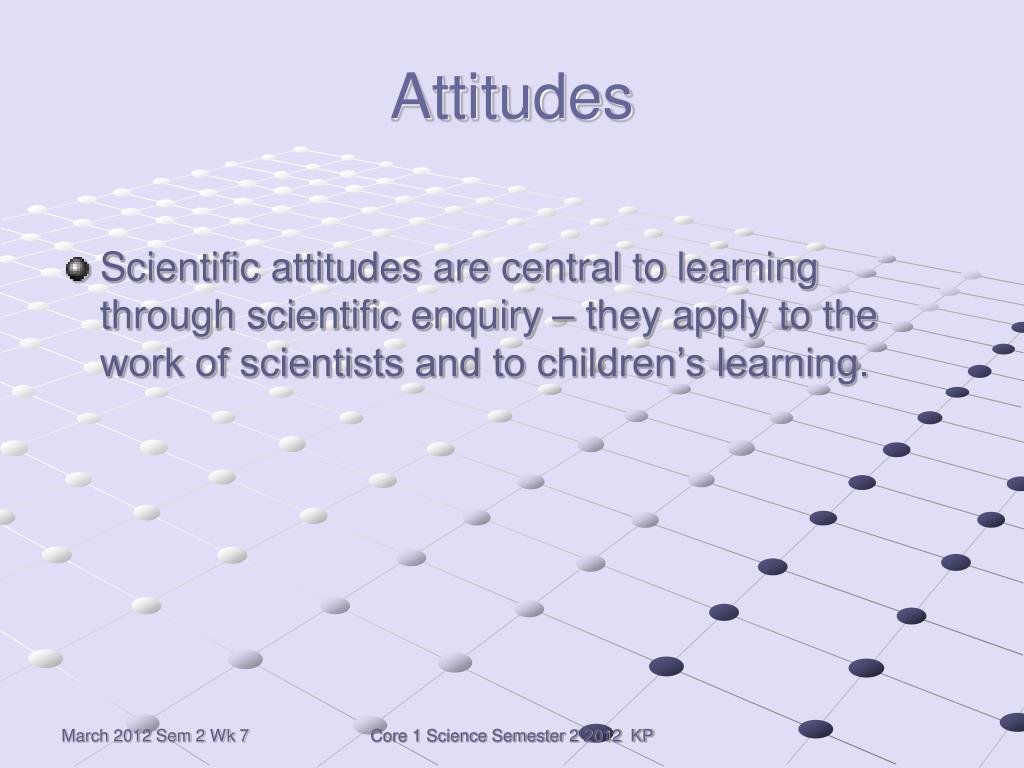 Attitudes

Scientific attitudes are central to learning through scientific enquiry – they apply to the work of scientists and to children's learning.

March 2012 Sem 2 Wk 7

Core 1 Science Semester 2 2012 KP